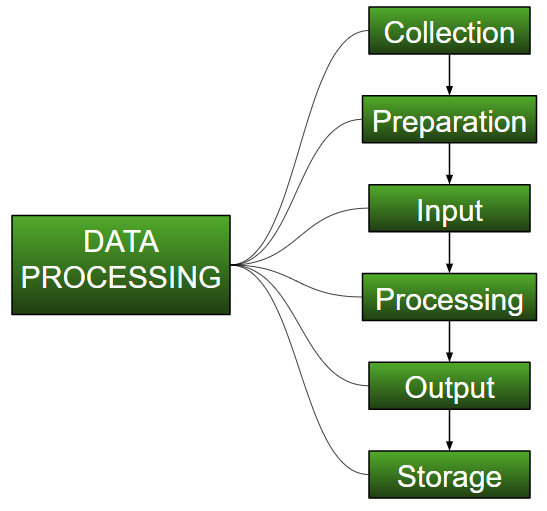 DATA PROCESSING

Collection

Preparation

Input

Processing

Output

Storage